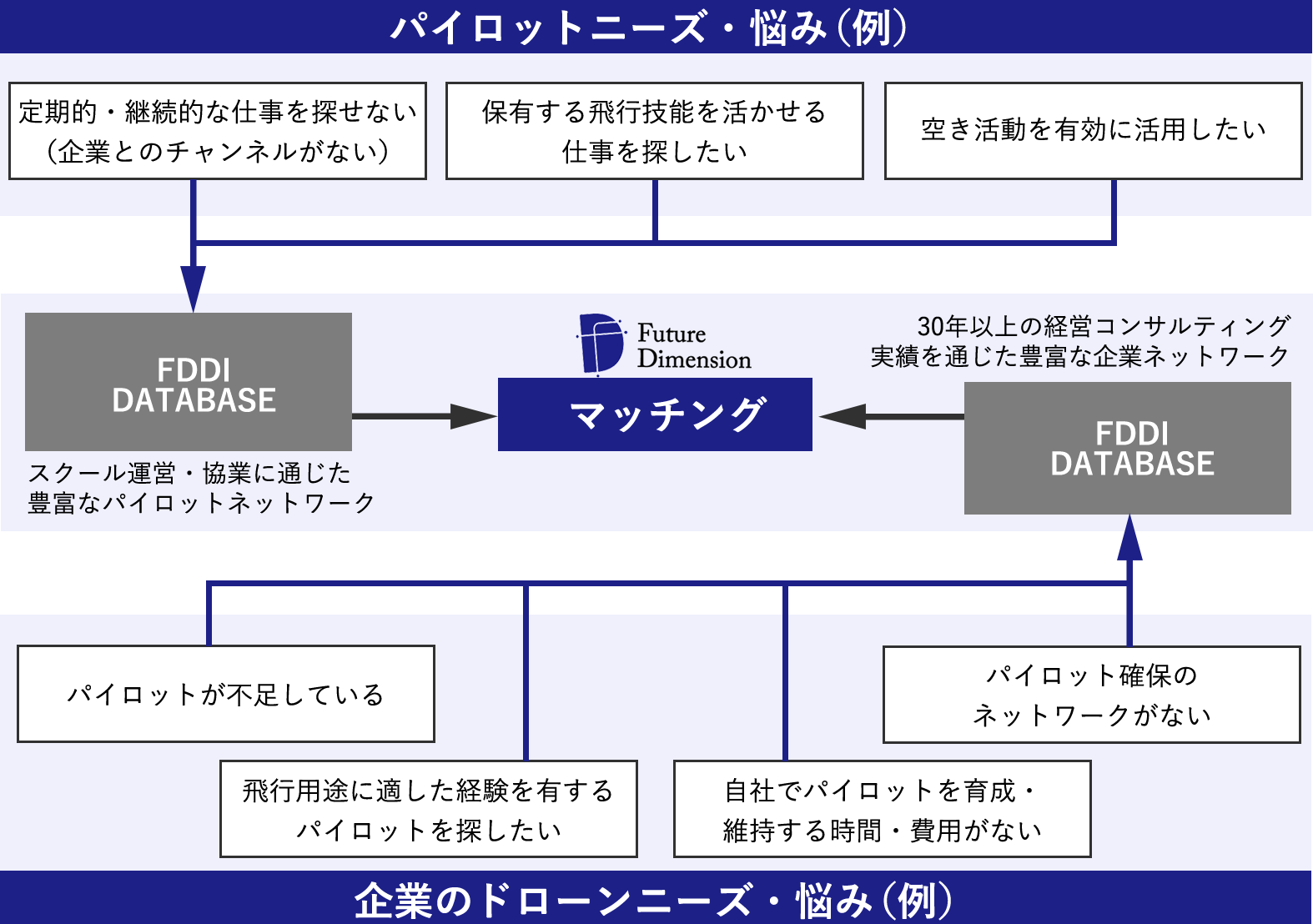 パイロットニーズ・悩み（例）

定期的・継続的な仕事を探せない（企業とのチャンネルがない）

保有する飛行技能を活かせる仕事を探したい

空き活動を有効に活用したい

FDDI DATABASE

スクール運営・協業に通じた豊富なパイロットネットワーク

Future Dimension

マッチング

30年以上の経営コンサルティング実績を通じた豊富な企業ネットワーク

FDDI DATABASE

パイロットが不足している

飛行用途に適した経験を有するパイロットを探したい

自社でパイロットを育成・維持する時間・費用がない

パイロット確保のネットワークがない

企業のドローンニーズ・悩み（例）